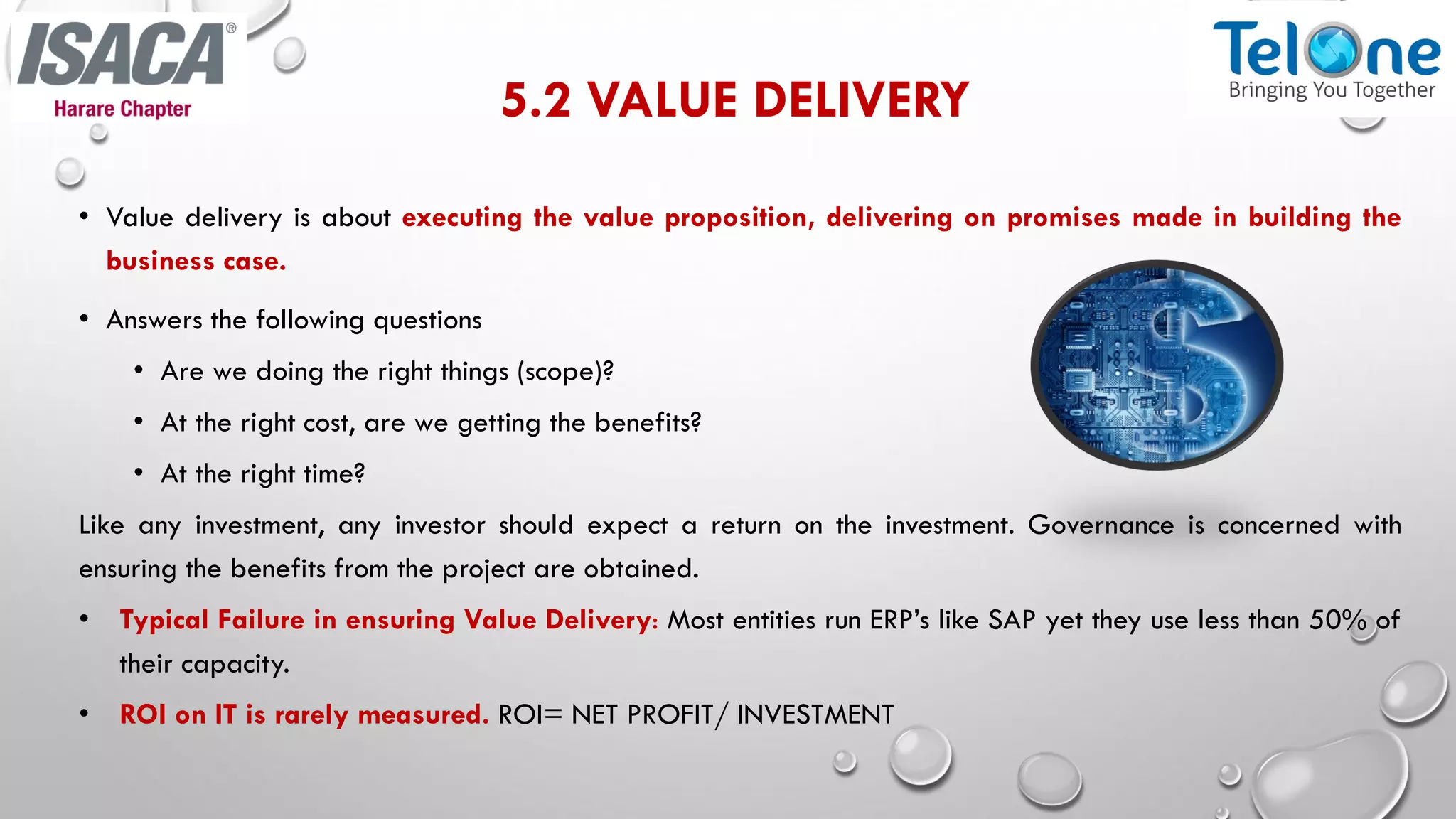 ISACA®
Harare Chapter

5.2 VALUE DELIVERY

TelOne
Bringing You Together

• Value delivery is about executing the value proposition, delivering on promises made in building the business case.

• Answers the following questions
  • Are we doing the right things (scope)?
  • At the right cost, are we getting the benefits?
  • At the right time?

Like any investment, any investor should expect a return on the investment. Governance is concerned with ensuring the benefits from the project are obtained.

• Typical Failure in ensuring Value Delivery: Most entities run ERP's like SAP yet they use less than 50% of their capacity.

• ROI on IT is rarely measured. ROI= NET PROFIT/ INVESTMENT